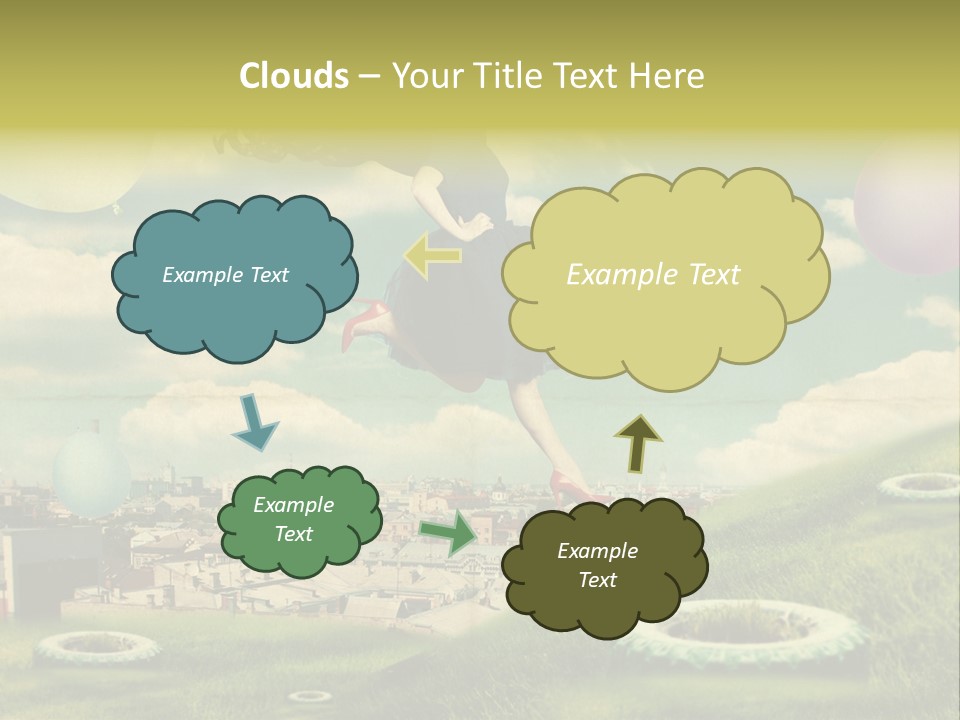 Clouds – Your Title Text Here

Example Text

Example Text

Example Text

Example Text